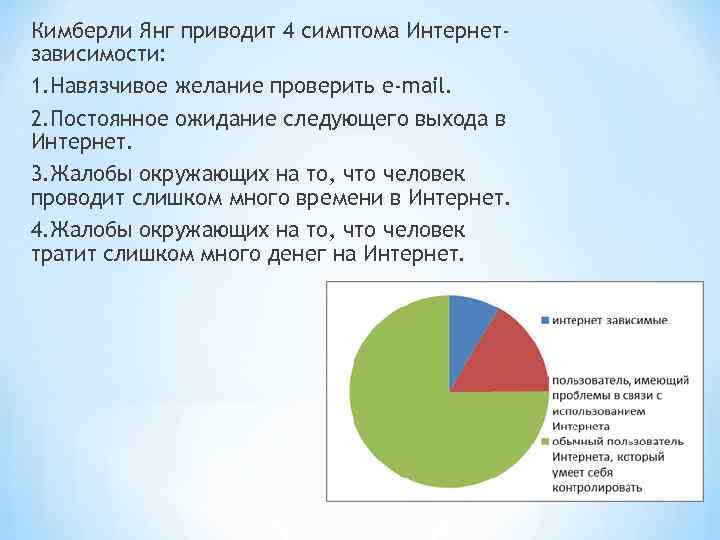 Кимберли Янг приводит 4 симптома Интернет-зависимости:

1.Навязчивое желание проверить e-mail.

2.Постоянное ожидание следующего выхода в Интернет.

3.Жалобы окружающих на то, что человек проводит слишком много времени в Интернет.

4.Жалобы окружающих на то, что человек тратит слишком много денег на Интернет.

интернет зависимые

пользователь, имеющий проблемы в связи с использованием Интернета

обычный пользователь Интернета, который умеет себя контролировать